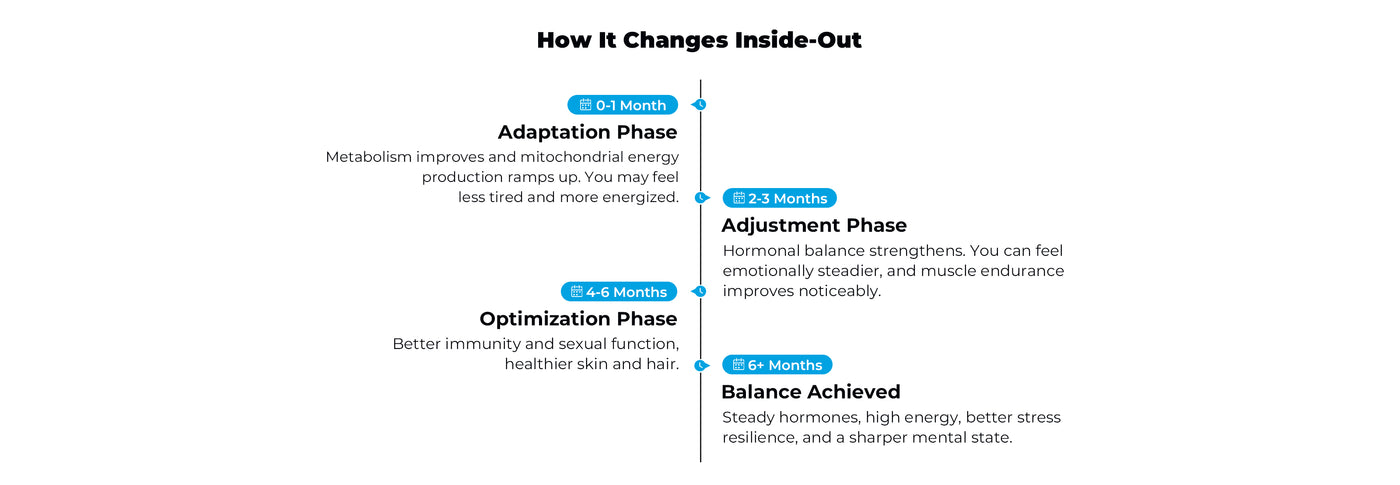 How It Changes Inside-Out

0-1 Month

Adaptation Phase

Metabolism improves and mitochondrial energy production ramps up. You may feel less tired and more energized.

2-3 Months

Adjustment Phase

Hormonal balance strengthens. You can feel emotionally steadier, and muscle endurance improves noticeably.

4-6 Months

Optimization Phase

Better immunity and sexual function, healthier skin and hair.

6+ Months

Balance Achieved

Steady hormones, high energy, better stress resilience, and a sharper mental state.